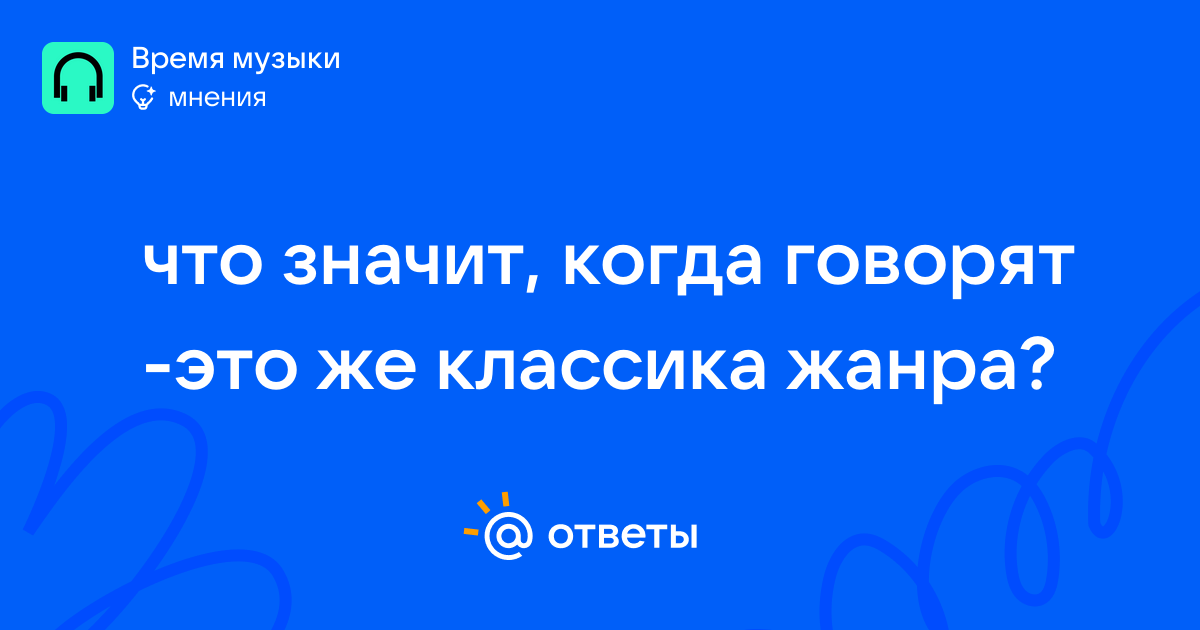 Время музыки
мнения

что значит, когда говорят -это же классика жанра?

ответы